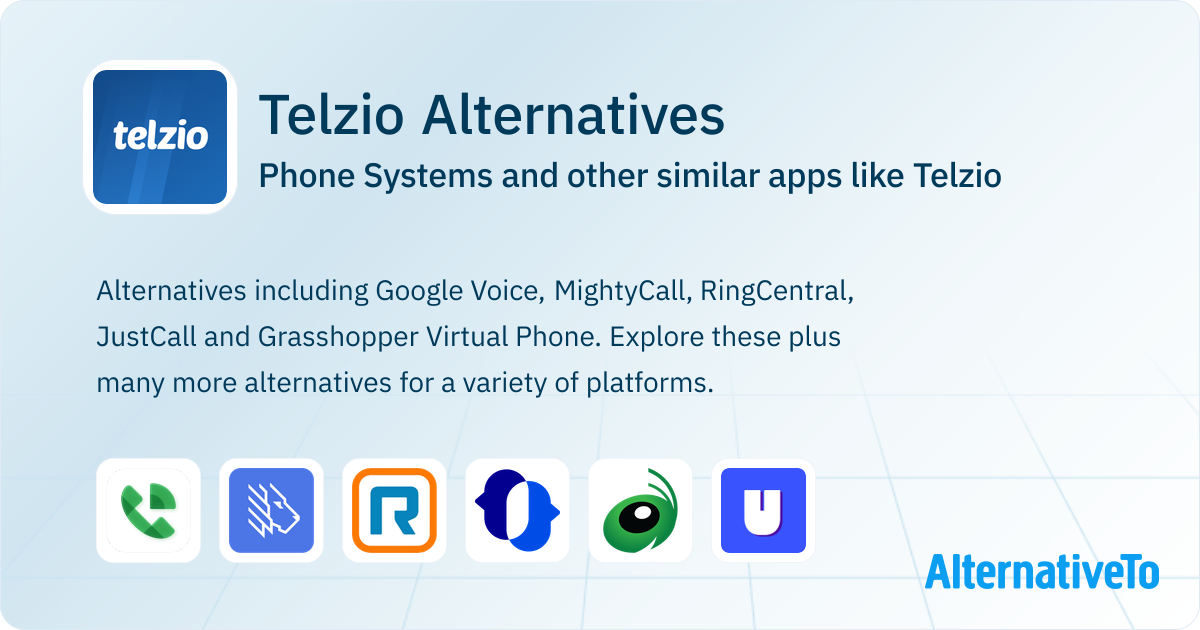 telzio

Telzio Alternatives

Phone Systems and other similar apps like Telzio

Alternatives including Google Voice, MightyCall, RingCentral, JustCall and Grasshopper Virtual Phone. Explore these plus many more alternatives for a variety of platforms.

R

U

AlternativeTo